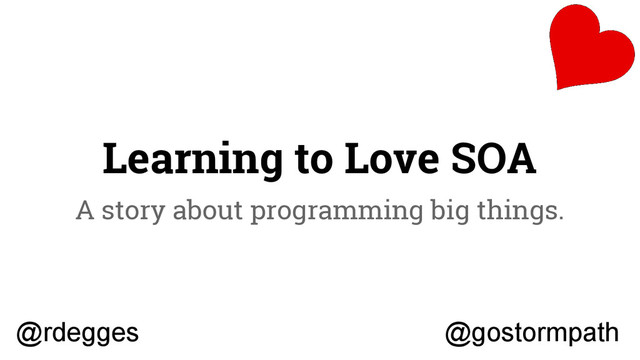 Learning to Love SOA

A story about programming big things.

@rdegges

@gostormpath